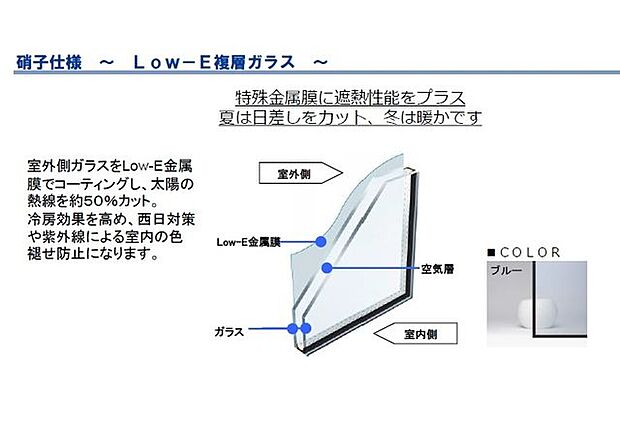 硝子仕様　～　Ｌｏｗ－Ｅ複層ガラス　～

特殊金属膜に遮熱性能をプラス
夏は日差しをカット、冬は暖かです

室外側ガラスをLow-E金属膜でコーティングし、太陽の熱線を約50%カット。
冷房効果を高め、西日対策や紫外線による室内の色褪せ防止になります。

室外側

Low-E金属膜

空気層

ガラス

室内側

■ＣＯＬＯＲ
ブルー